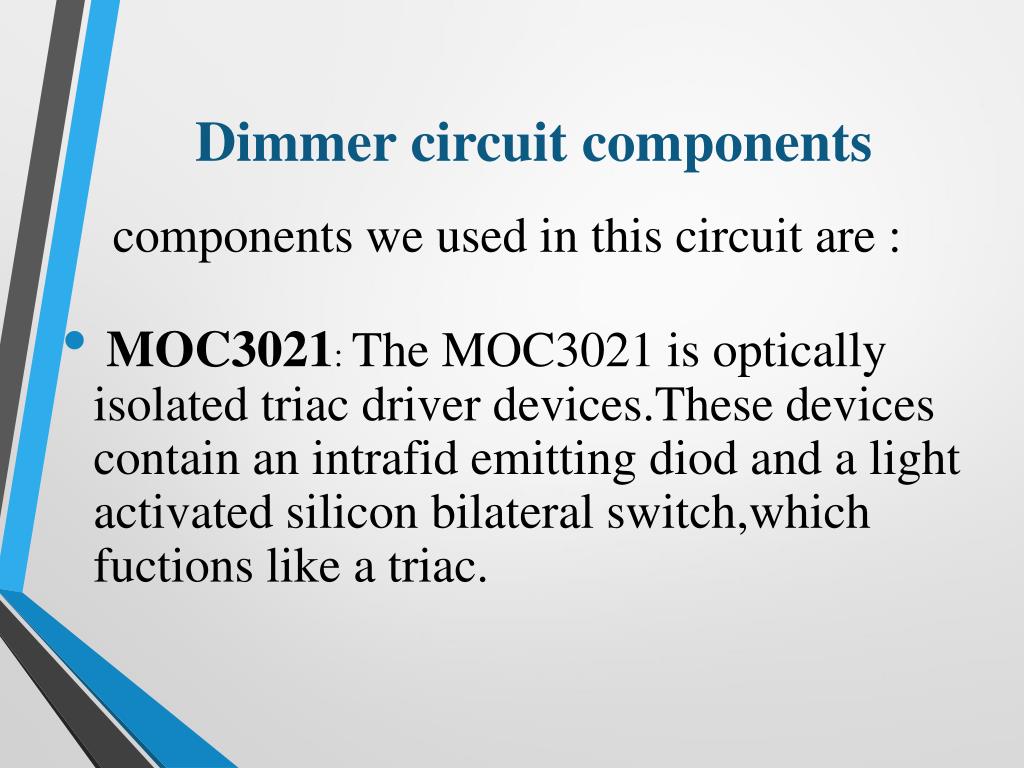 Dimmer circuit components

components we used in this circuit are :

• MOC3021: The MOC3021 is optically isolated triac driver devices.These devices contain an intrafid emitting diod and a light activated silicon bilateral switch,which fuctions like a triac.